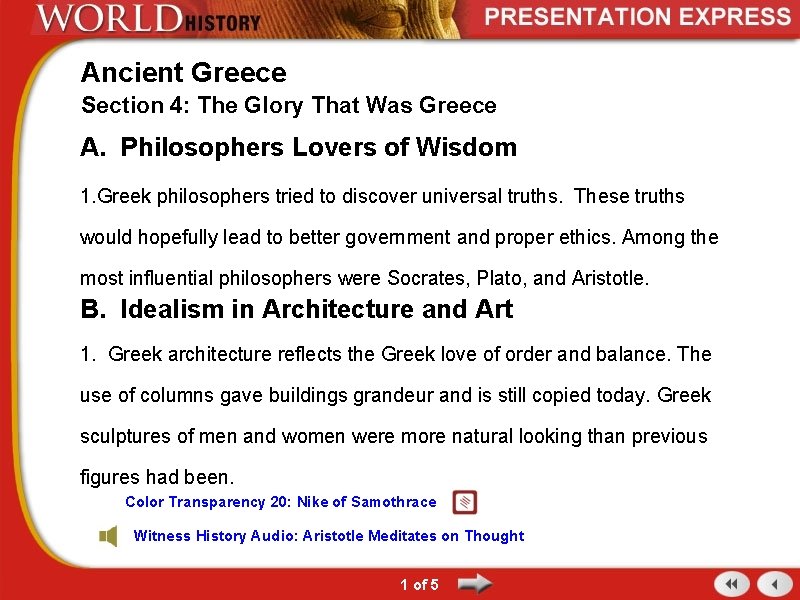 WORLD HISTORY

PRESENTATION EXPRESS

Ancient Greece
Section 4: The Glory That Was Greece

A. Philosophers Lovers of Wisdom

1.Greek philosophers tried to discover universal truths. These truths would hopefully lead to better government and proper ethics. Among the most influential philosophers were Socrates, Plato, and Aristotle.

B. Idealism in Architecture and Art

1. Greek architecture reflects the Greek love of order and balance. The use of columns gave buildings grandeur and is still copied today. Greek sculptures of men and women were more natural looking than previous figures had been.

Color Transparency 20: Nike of Samothrace

Witness History Audio: Aristotle Meditates on Thought

1 of 5